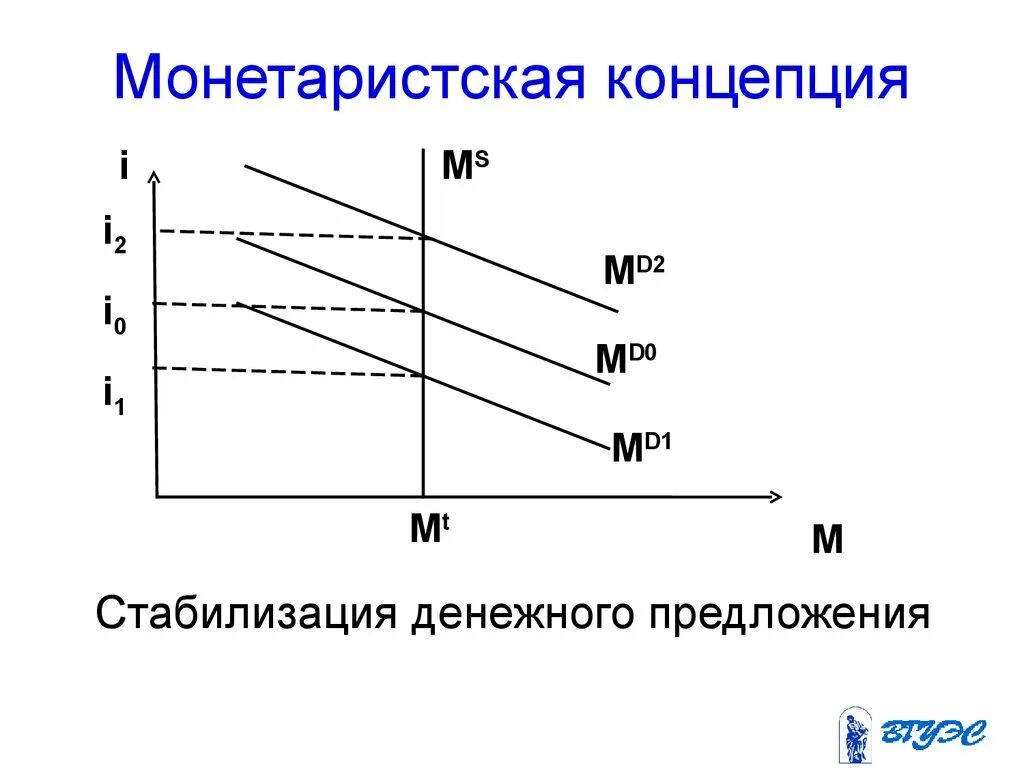 Монетаристская концепция

i

$M^S$

$i_2$

$M^{D2}$

$i_0$

$M^{D0}$

$i_1$

$M^{D1}$

$M^t$

M

Стабилизация денежного предложения

ВГУЭС